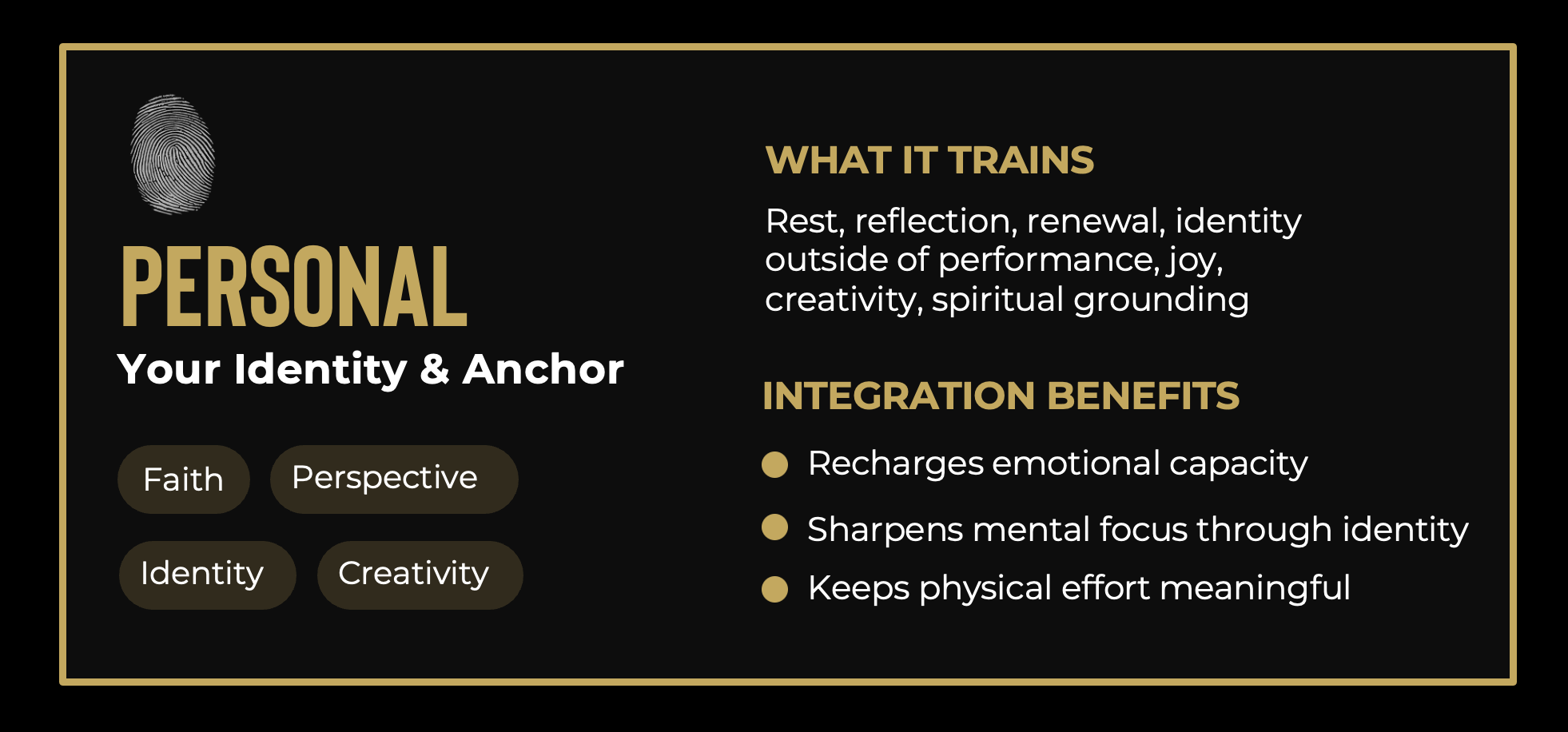 PERSONAL
Your Identity & Anchor

Faith
Perspective
Identity
Creativity

WHAT IT TRAINS
Rest, reflection, renewal, identity outside of performance, joy, creativity, spiritual grounding

INTEGRATION BENEFITS
Recharges emotional capacity
Sharpens mental focus through identity
Keeps physical effort meaningful